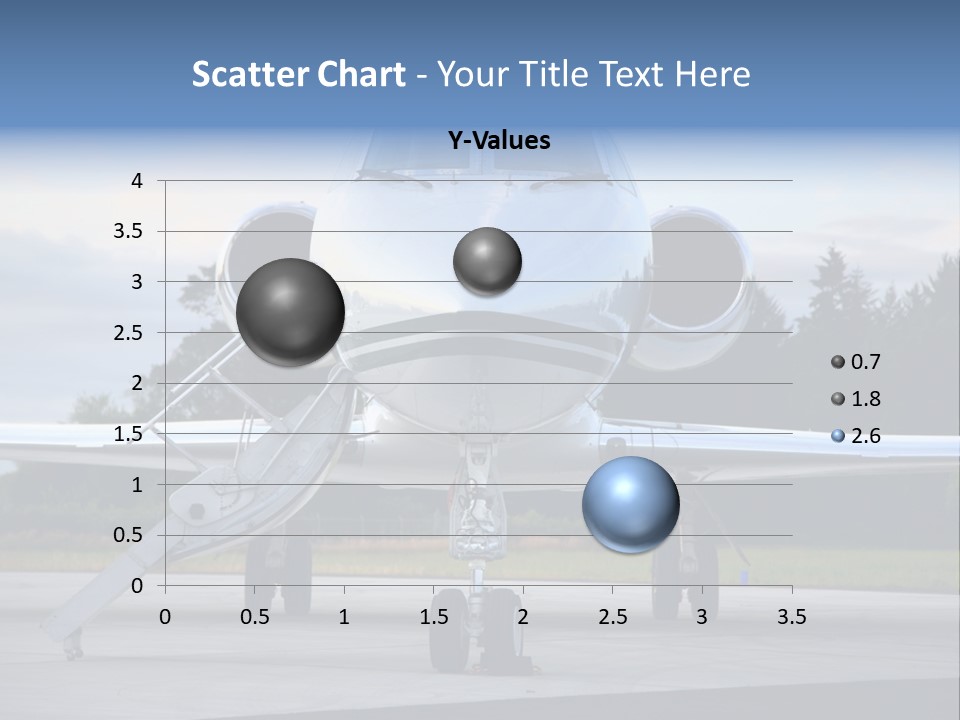 Scatter Chart - Your Title Text Here

Y-Values

4
3.5
3
2.5
2
1.5
1
0.5
0

0 0.5 1 1.5 2 2.5 3 3.5

0.7
1.8
2.6